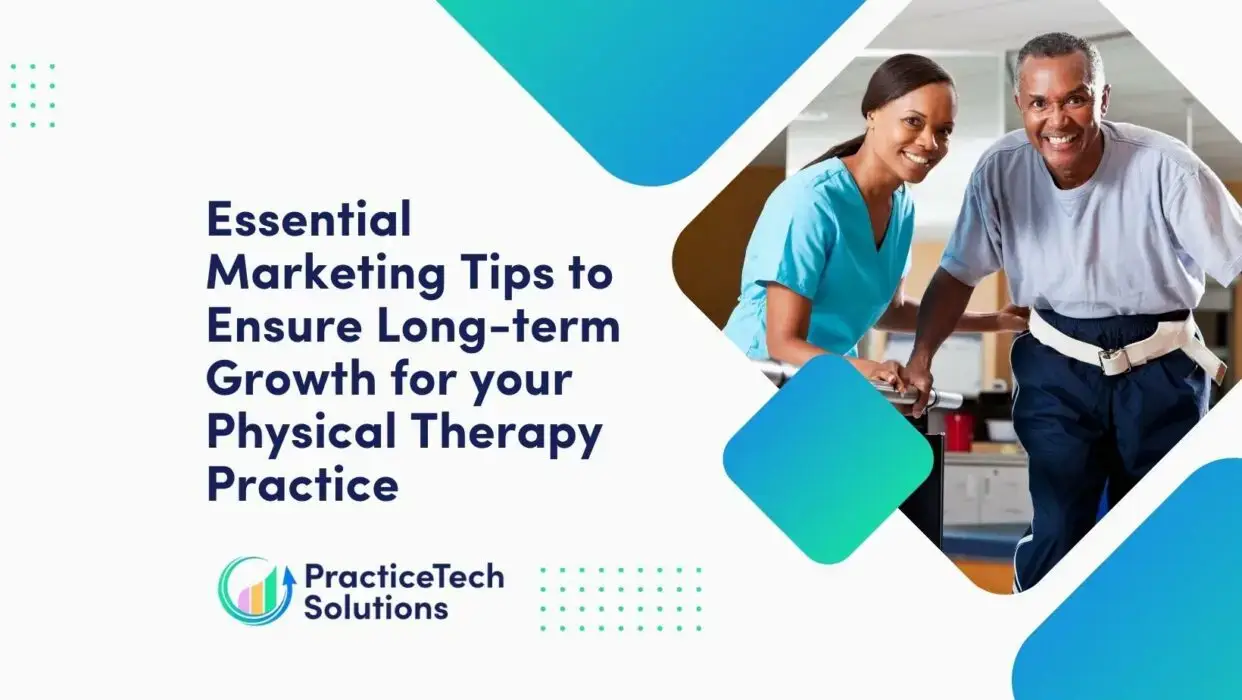 Essential Marketing Tips to Ensure Long-term Growth for your Physical Therapy Practice

PracticeTech Solutions